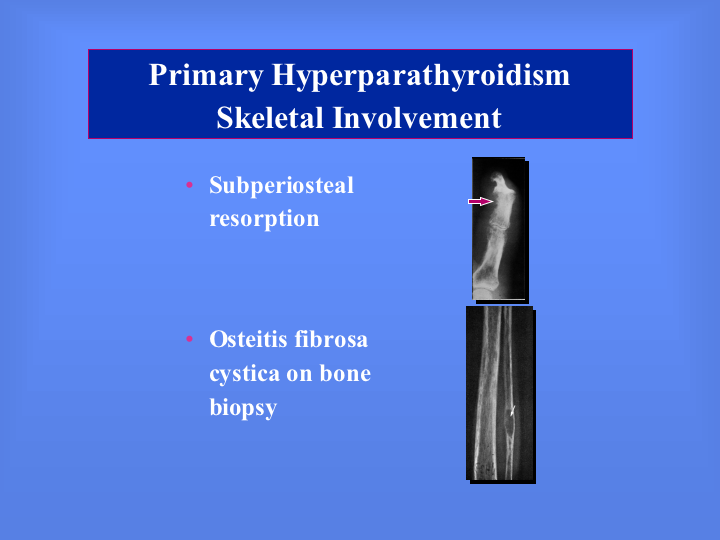 Primary Hyperparathyroidism
Skeletal Involvement

• Subperiosteal resorption

• Osteitis fibrosa cystica on bone biopsy